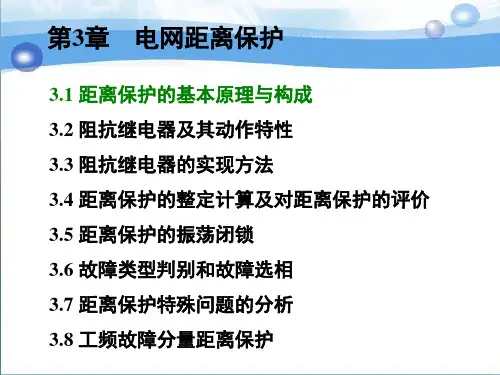 第3章　电网距离保护

3.1 距离保护的基本原理与构成

3.2 阻抗继电器及其动作特性

3.3 阻抗继电器的实现方法

3.4 距离保护的整定计算及对距离保护的评价

3.5 距离保护的振荡闭锁

3.6 故障类型判别和故障选相

3.7 距离保护特殊问题的分析

3.8 工频故障分量距离保护